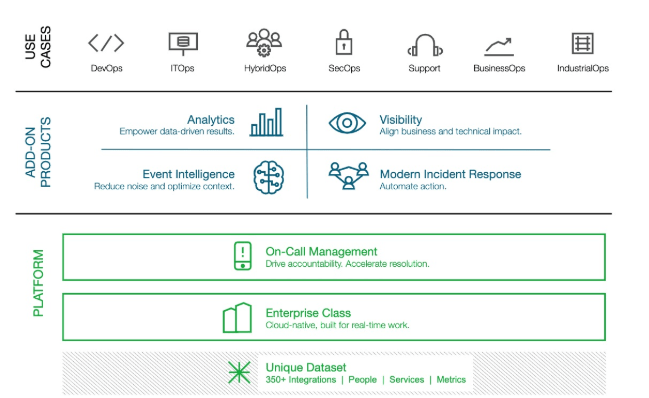 USE CASES

DevOps ITOps HybridOps SecOps Support BusinessOps IndustrialOps

ADD-ON PRODUCTS

Analytics
Empower data-driven results.

Visibility
Align business and technical impact.

Event Intelligence
Reduce noise and optimize context.

Modern Incident Response
Automate action.

PLATFORM

On-Call Management
Drive accountability. Accelerate resolution.

Enterprise Class
Cloud-native, built for real-time work.

Unique Dataset
350+ Integrations | People | Services | Metrics